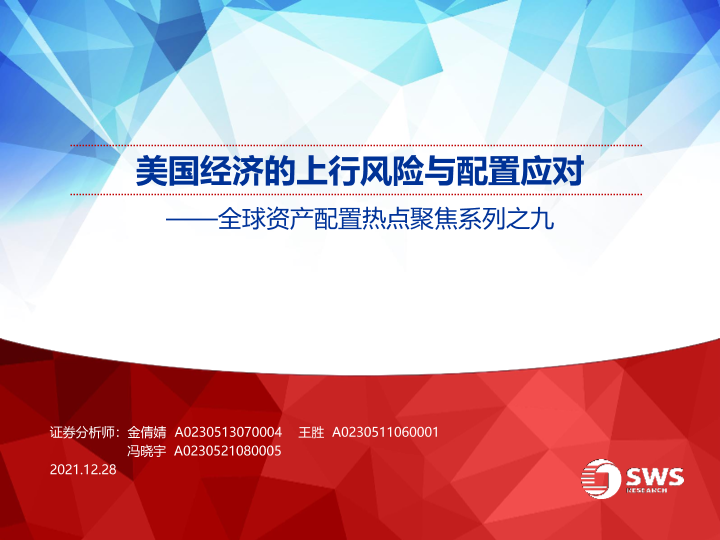 美国经济的上行风险与配置应对

——全球资产配置热点聚焦系列之九

证券分析师：金倩婧 A0230513070004 王胜 A0230511060001
冯晓宇 A0230521080005

2021.12.28

SWS
RESEARCH